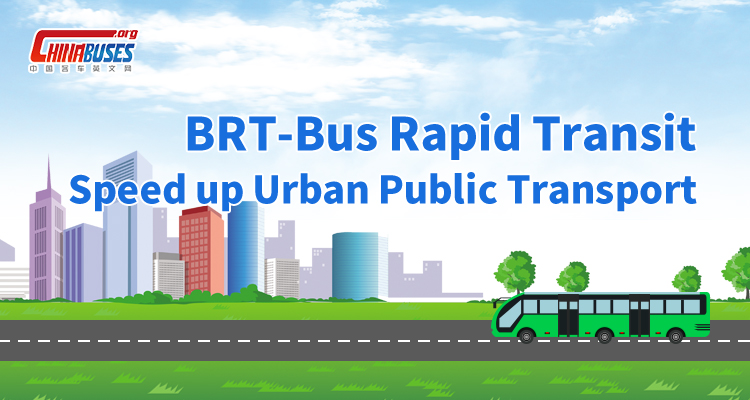 .org
CHINABUSES
中国客车英文网

BRT-Bus Rapid Transit
Speed up Urban Public Transport